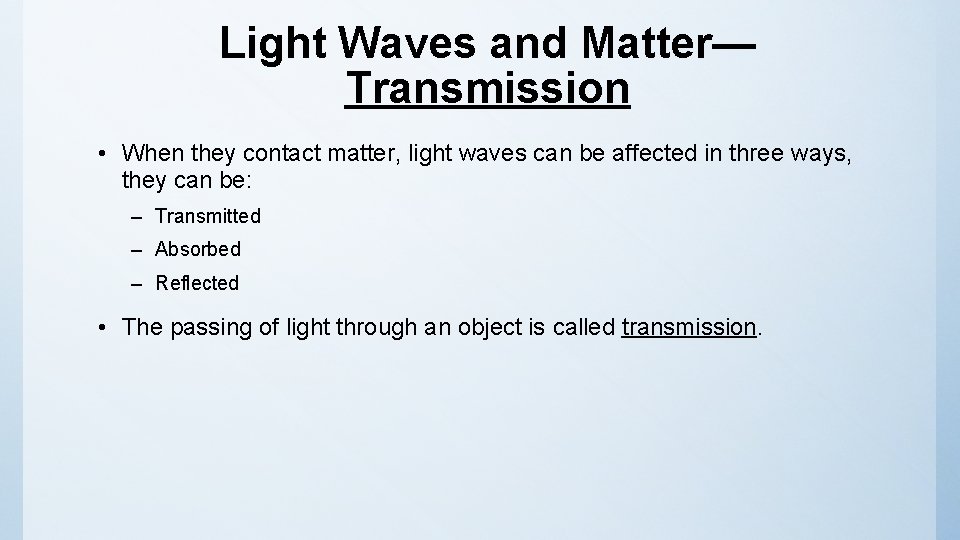 Light Waves and Matter—
Transmission

• When they contact matter, light waves can be affected in three ways, they can be:
– Transmitted
– Absorbed
– Reflected

• The passing of light through an object is called transmission.